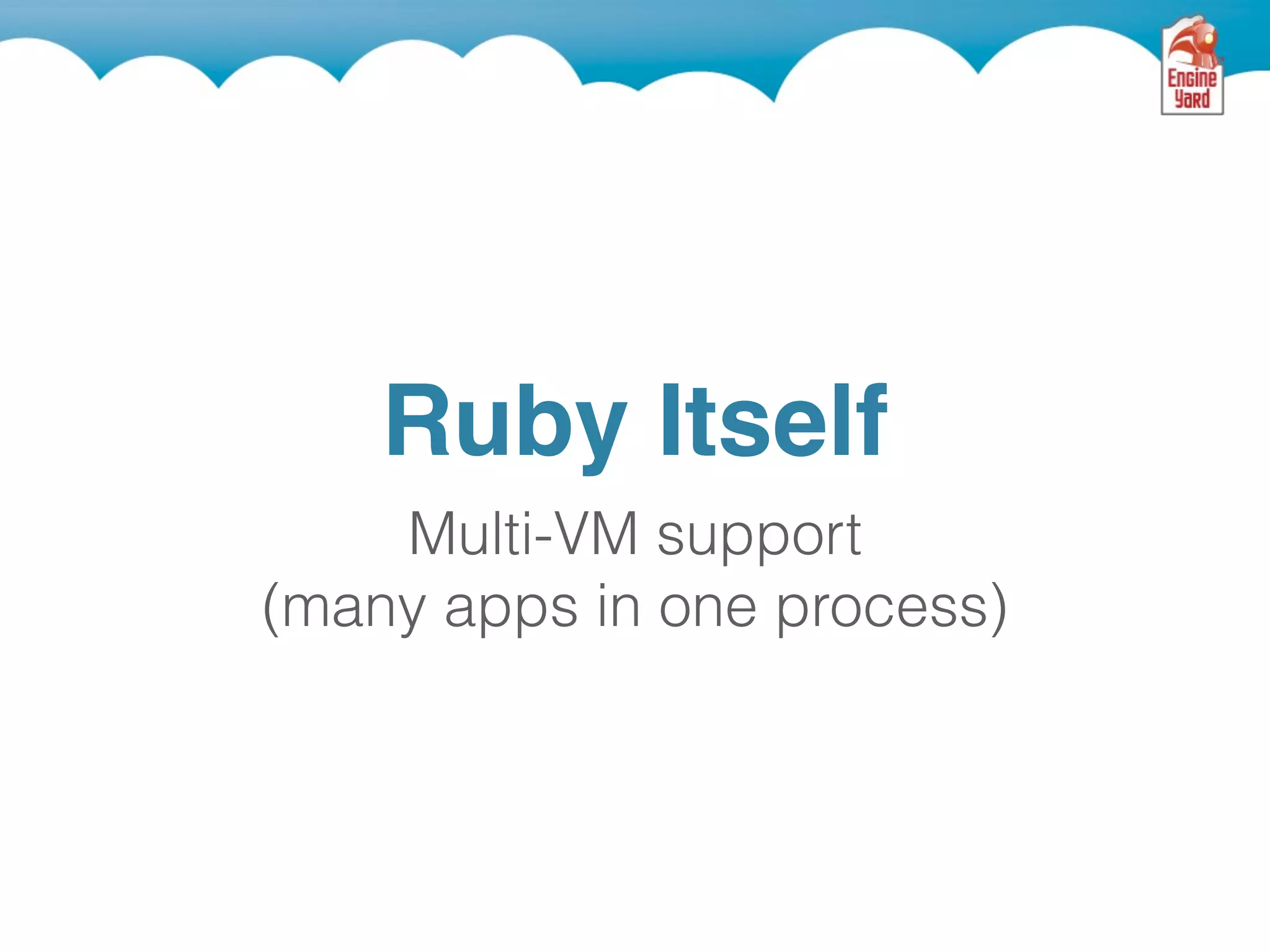 Engine Yard

Ruby Itself

Multi-VM support
(many apps in one process)